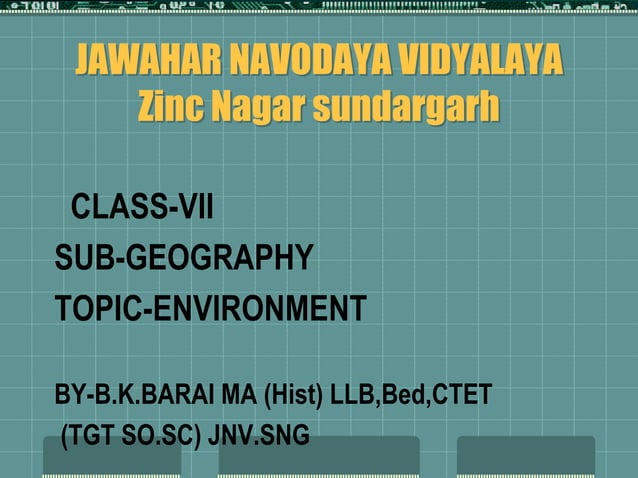 JAWAHAR NAVODAYA VIDYALAYA
Zinc Nagar sundargarh

CLASS-VII
SUB-GEOGRAPHY
TOPIC-ENVIRONMENT

BY-B.K.BARAI MA (Hist) LLB,Bed,CTET
(TGT SO.SC) JNV.SNG